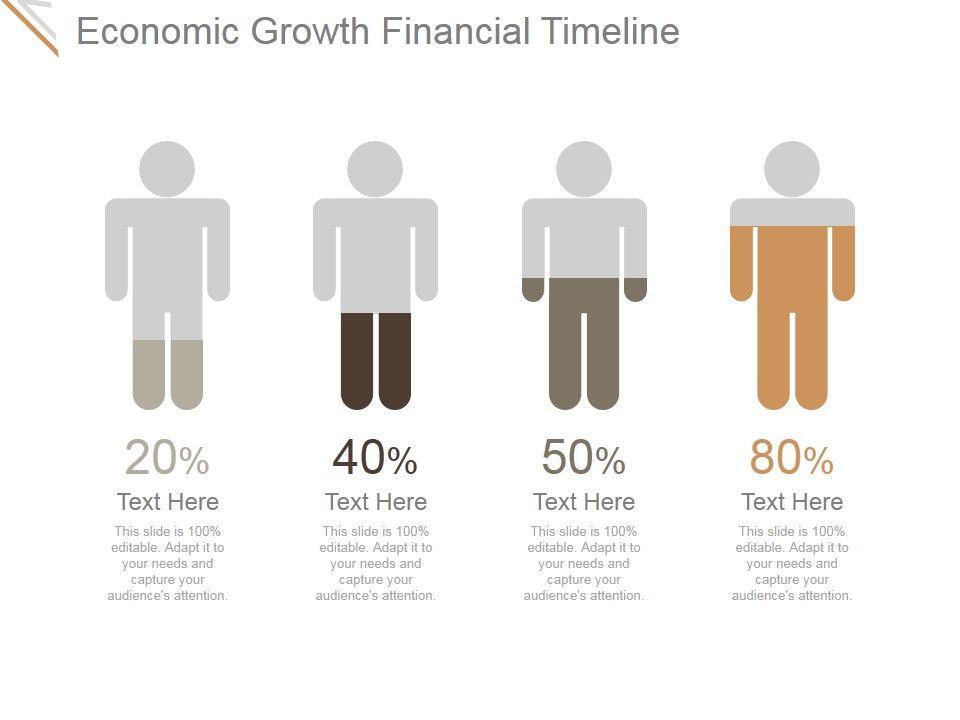 Economic Growth Financial Timeline

20%
Text Here
This slide is 100% editable. Adapt it to your needs and capture your audience's attention.

40%
Text Here
This slide is 100% editable. Adapt it to your needs and capture your audience's attention.

50%
Text Here
This slide is 100% editable. Adapt it to your needs and capture your audience's attention.

80%
Text Here
This slide is 100% editable. Adapt it to your needs and capture your audience's attention.